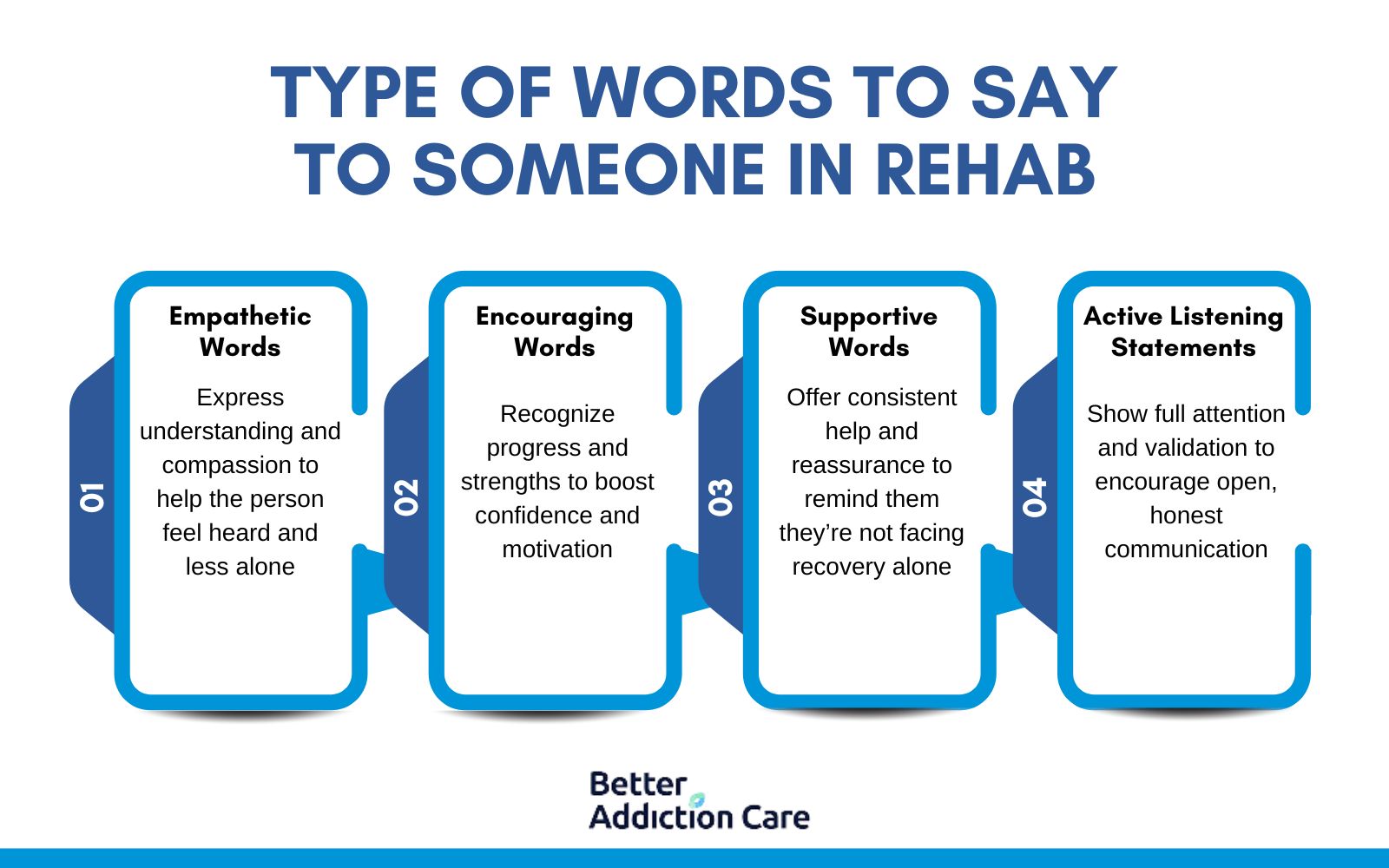 TYPE OF WORDS TO SAY TO SOMEONE IN REHAB

01

Empathetic Words

Express understanding and compassion to help the person feel heard and less alone

02

Encouraging Words

Recognize progress and strengths to boost confidence and motivation

03

Supportive Words

Offer consistent help and reassurance to remind them they're not facing recovery alone

04

Active Listening Statements

Show full attention and validation to encourage open, honest communication

Better Addiction Care